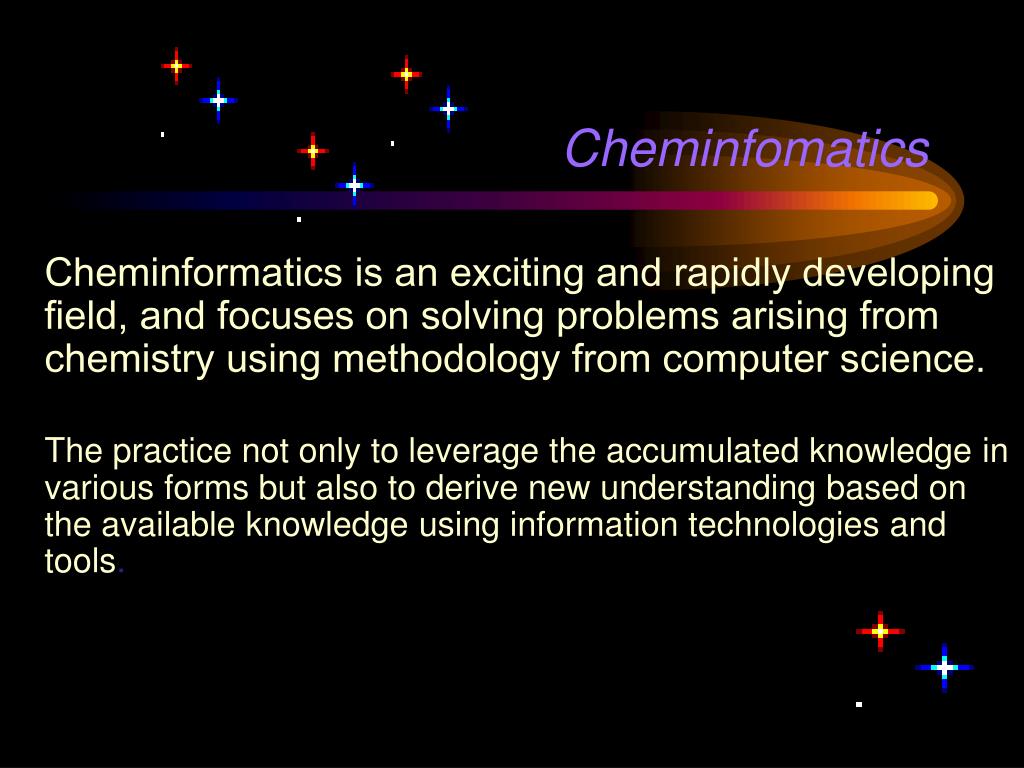 Cheminfomatics

Cheminformatics is an exciting and rapidly developing field, and focuses on solving problems arising from chemistry using methodology from computer science.

The practice not only to leverage the accumulated knowledge in various forms but also to derive new understanding based on the available knowledge using information technologies and tools.